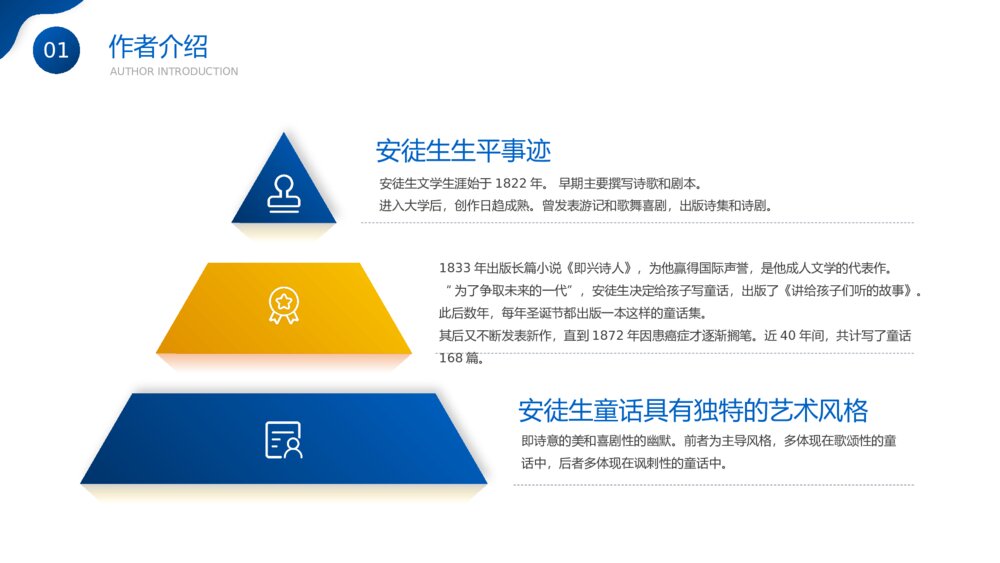 01

作者介绍
AUTHOR INTRODUCTION

安徒生生平事迹

安徒生文学生涯始于 1822 年。 早期主要撰写诗歌和剧本。
进入大学后，创作日趋成熟。曾发表游记和歌舞喜剧，出版诗集和诗剧。

1833 年出版长篇小说《即兴诗人》，为他赢得国际声誉，是他成人文学的代表作。
“为了争取未来的一代”，安徒生决定给孩子写童话，出版了《讲给孩子们听的故事》。
此后数年，每年圣诞节都出版一本这样的童话集。
其后又不断发表新作，直到 1872 年因患癌症才逐渐搁笔。近 40 年间，共计写了童话 168 篇。

安徒生童话具有独特的艺术风格

即诗意的美和喜剧性的幽默。前者为主导风格，多体现在歌颂性的童话中，后者多体现在讽刺性的童话中。